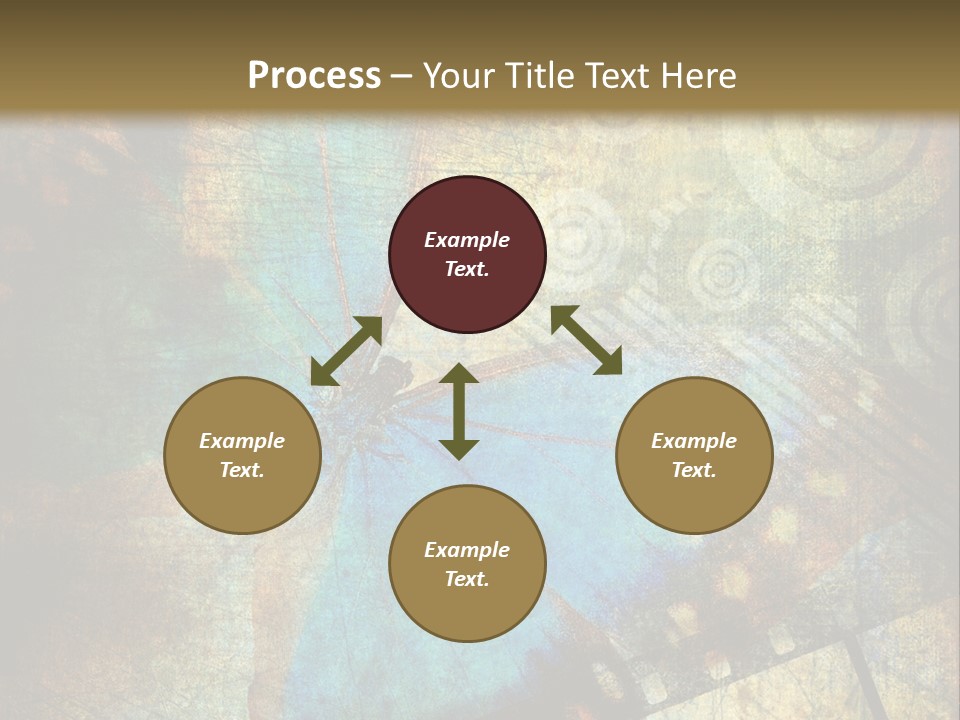 Process – Your Title Text Here

Example Text.

Example Text.

Example Text.

Example Text.